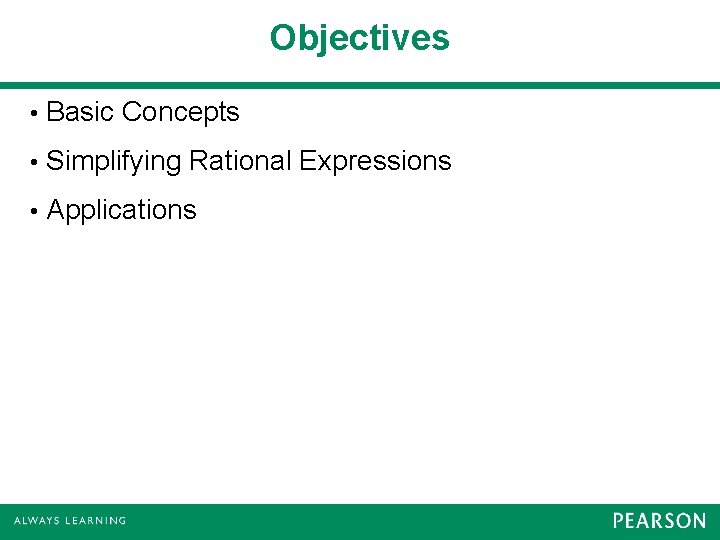 Objectives

• Basic Concepts

• Simplifying Rational Expressions

• Applications

ALWAYS LEARNING

PEARSON